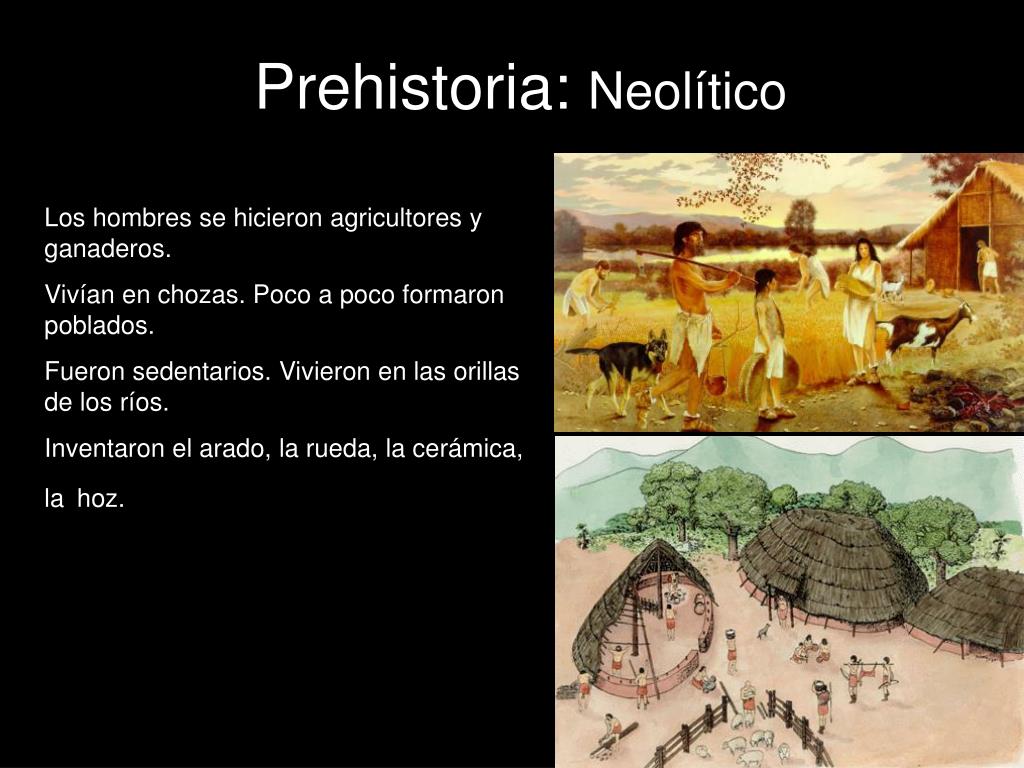 Prehistoria: Neolítico

Los hombres se hicieron agricultores y ganaderos.

Vivían en chozas. Poco a poco formaron poblados.

Fueron sedentarios. Vivieron en las orillas de los ríos.

Inventaron el arado, la rueda, la cerámica, la hoz.